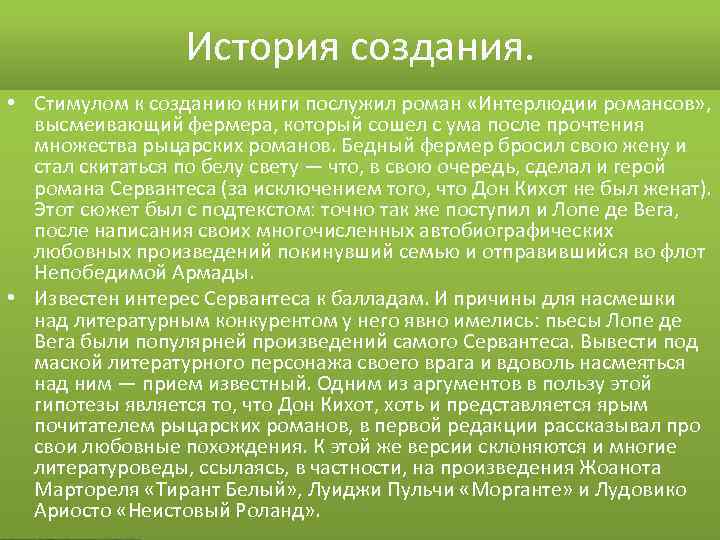 История создания.

• Стимулом к созданию книги послужил роман «Интерлюдии романсов», высмеивающий фермера, который сошел с ума после прочтения множества рыцарских романов. Бедный фермер бросил свою жену и стал скитаться по белу свету — что, в свою очередь, сделал и герой романа Сервантеса (за исключением того, что Дон Кихот не был женат). Этот сюжет был с подтекстом: точно так же поступил и Лопе де Вега, после написания своих многочисленных автобиографических любовных произведений покинувший семью и отправившийся во флот Непобедимой Армады.

• Известен интерес Сервантеса к балладам. И причины для насмешки над литературным конкурентом у него явно имелись: пьесы Лопе де Вега были популярней произведений самого Сервантеса. Вывести под маской литературного персонажа своего врага и вдоволь насмеяться над ним — прием известный. Одним из аргументов в пользу этой гипотезы является то, что Дон Кихот, хоть и представляется ярым почитателем рыцарских романов, в первой редакции рассказывал про свои любовные похождения. К этой же версии склоняются и многие литературоведы, ссылаясь, в частности, на произведения Жоанота Мартореля «Тирант Белый», Луиджи Пульчи «Морганте» и Лудовико Ариосто «Неистовый Роланд».